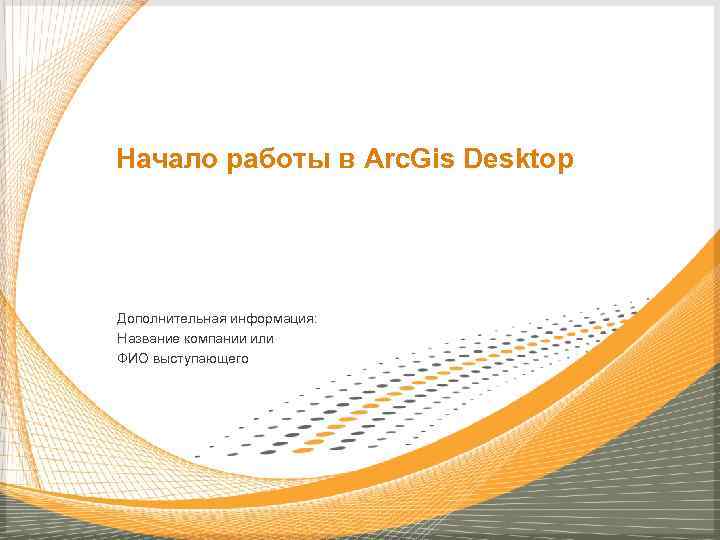 Начало работы в ArcGis Desktop

Дополнительная информация:
Название компании или
ФИО выступающего